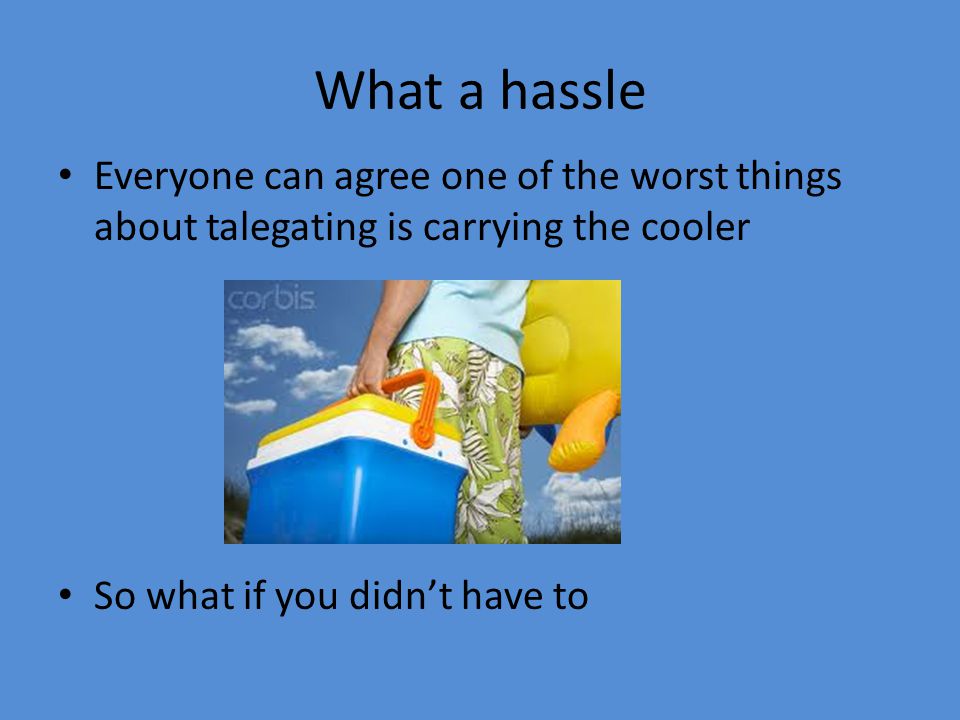 What a hassle

• Everyone can agree one of the worst things about talegating is carrying the cooler

corbis

• So what if you didn't have to